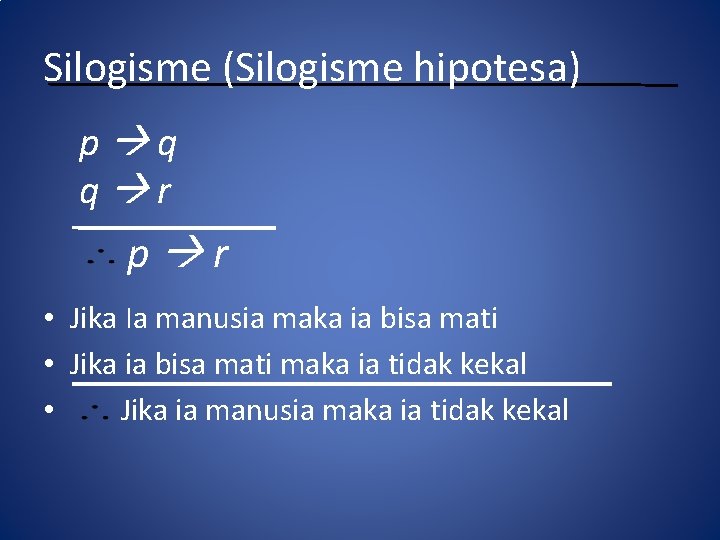 Silogisme (Silogisme hipotesa)

$p \rightarrow q$
$q \rightarrow r$
$\therefore p \rightarrow r$

• Jika Ia manusia maka ia bisa mati
• Jika ia bisa mati maka ia tidak kekal
• $\therefore$ Jika ia manusia maka ia tidak kekal